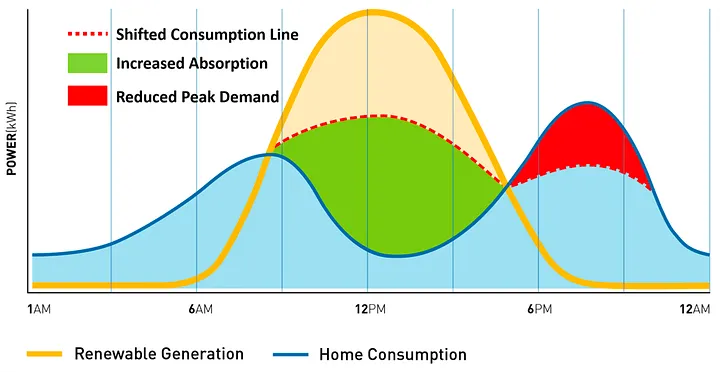 Shifted Consumption Line
Increased Absorption
Reduced Peak Demand

POWER(kWh)

1AM
6AM
12PM
6PM
12AM

Renewable Generation
Home Consumption